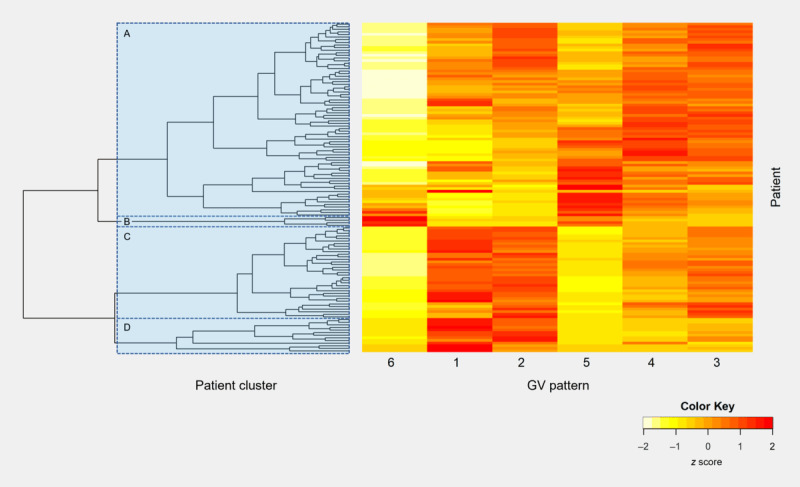 A
B
C
D
Patient cluster

6 1 2 5 4 3
GV pattern

Patient

Color Key
−2 −1 0 1 2
z score